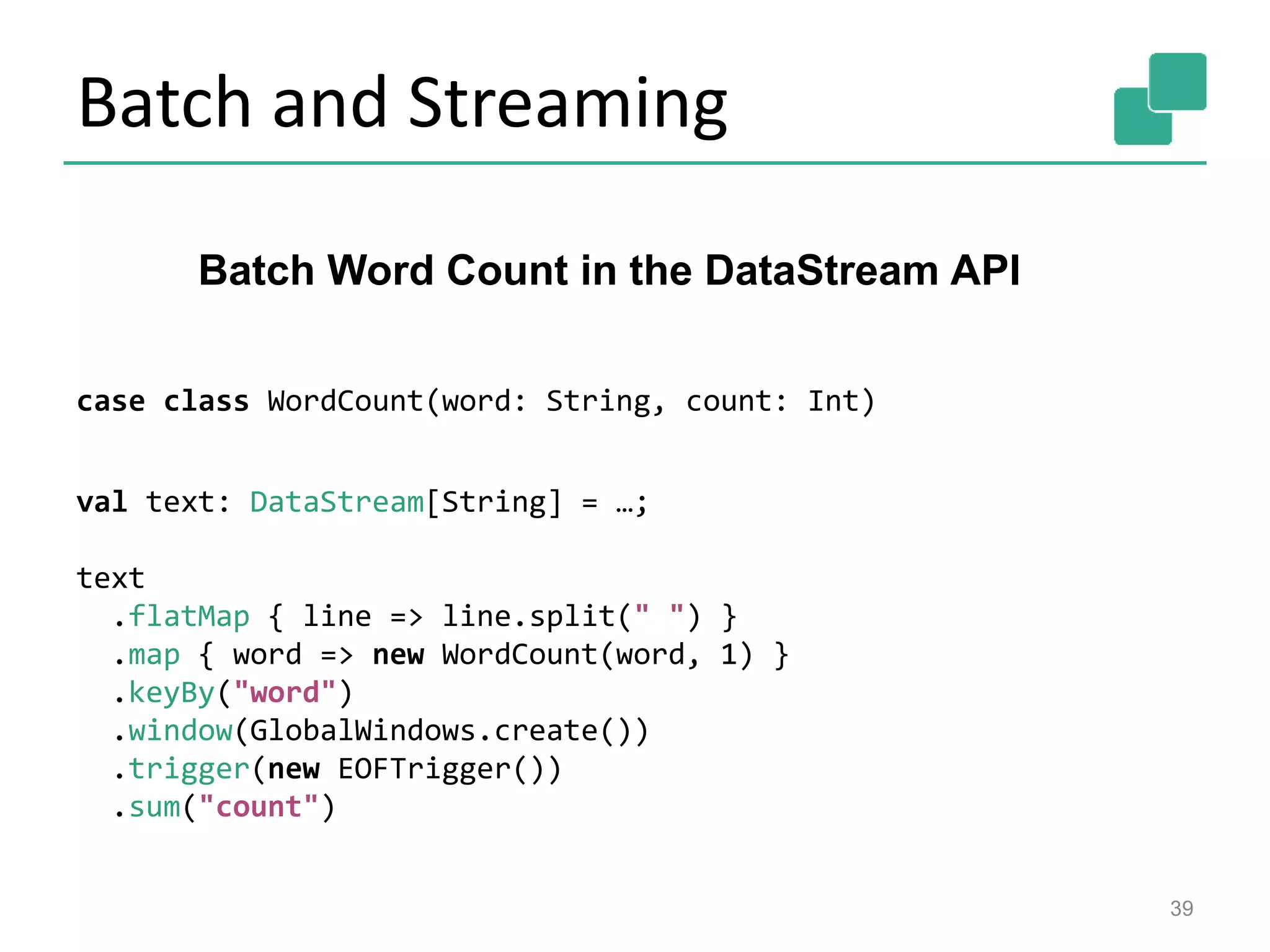 Batch and Streaming

Batch Word Count in the DataStream API

case class WordCount(word: String, count: Int)

val text: DataStream[String] = …;

text
  .flatMap { line => line.split(" ") }
  .map { word => new WordCount(word, 1) }
  .keyBy("word")
  .window(GlobalWindows.create())
  .trigger(new EOFTrigger())
  .sum("count")

39